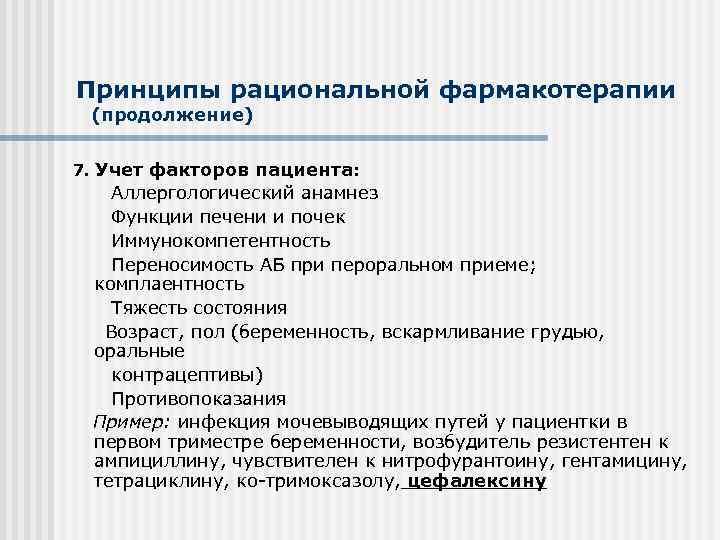 Принципы рациональной фармакотерапии (продолжение)

7. Учет факторов пациента:
Аллергологический анамнез
Функции печени и почек
Иммунокомпетентность
Переносимость АБ при пероральном приеме; комплаентность
Тяжесть состояния
Возраст, пол (беременность, вскармливание грудью, оральные
контрацептивы)
Противопоказания
Пример: инфекция мочевыводящих путей у пациентки в первом триместре беременности, возбудитель резистентен к ампициллину, чувствителен к нитрофурантоину, гентамицину, тетрациклину, ко-тримоксазолу, цефалексину